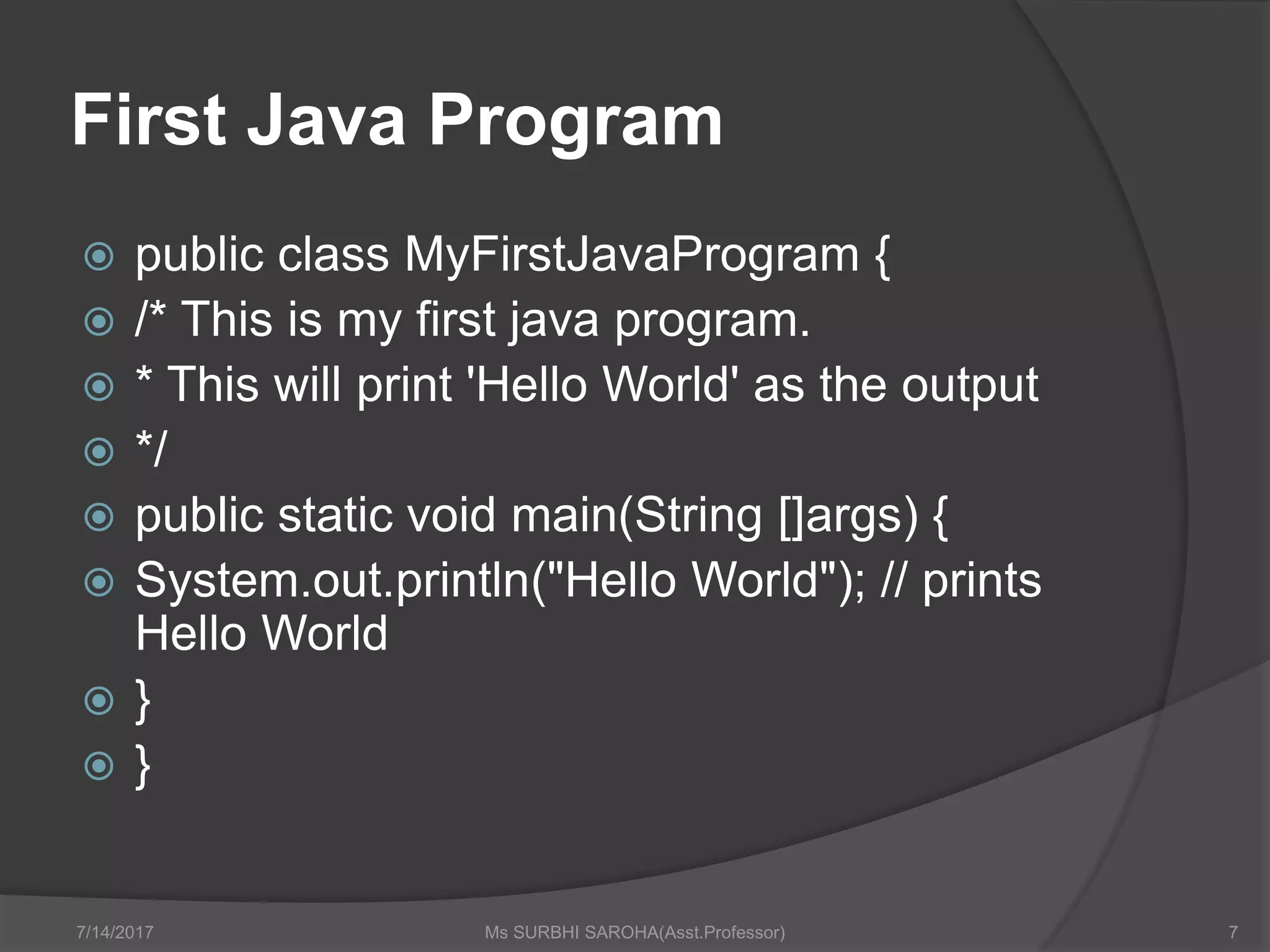 First Java Program

public class MyFirstJavaProgram {

/* This is my first java program.

* This will print 'Hello World' as the output

*/

public static void main(String []args) {

System.out.println("Hello World"); // prints Hello World

}

}

7/14/2017

Ms SURBHI SAROHA(Asst.Professor)

7